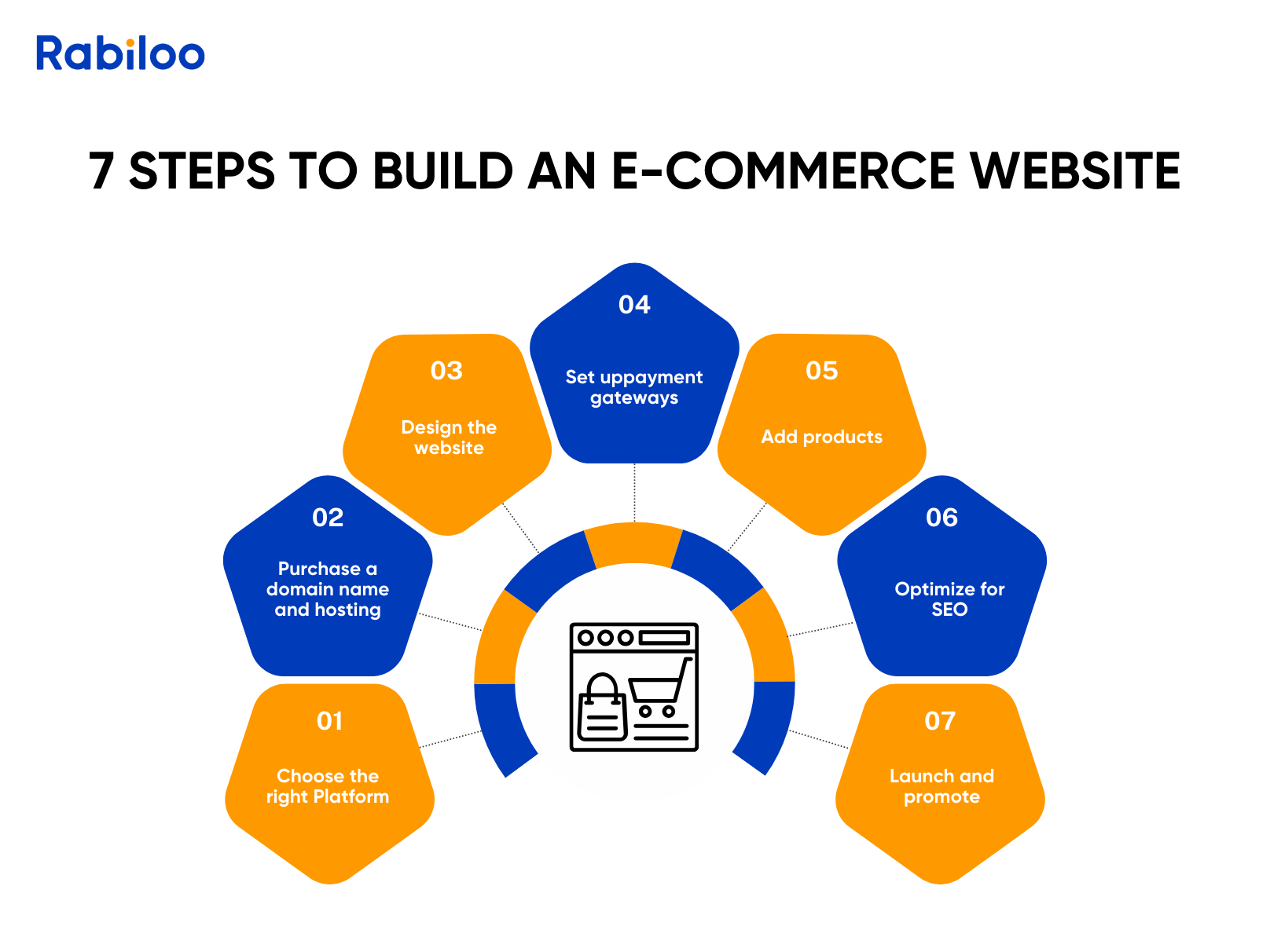 Rabiloo

7 STEPS TO BUILD AN E-COMMERCE WEBSITE

01
Choose the right Platform

02
Purchase a domain name and hosting

03
Design the website

04
Set uppayment gateways

05
Add products

06
Optimize for SEO

07
Launch and promote